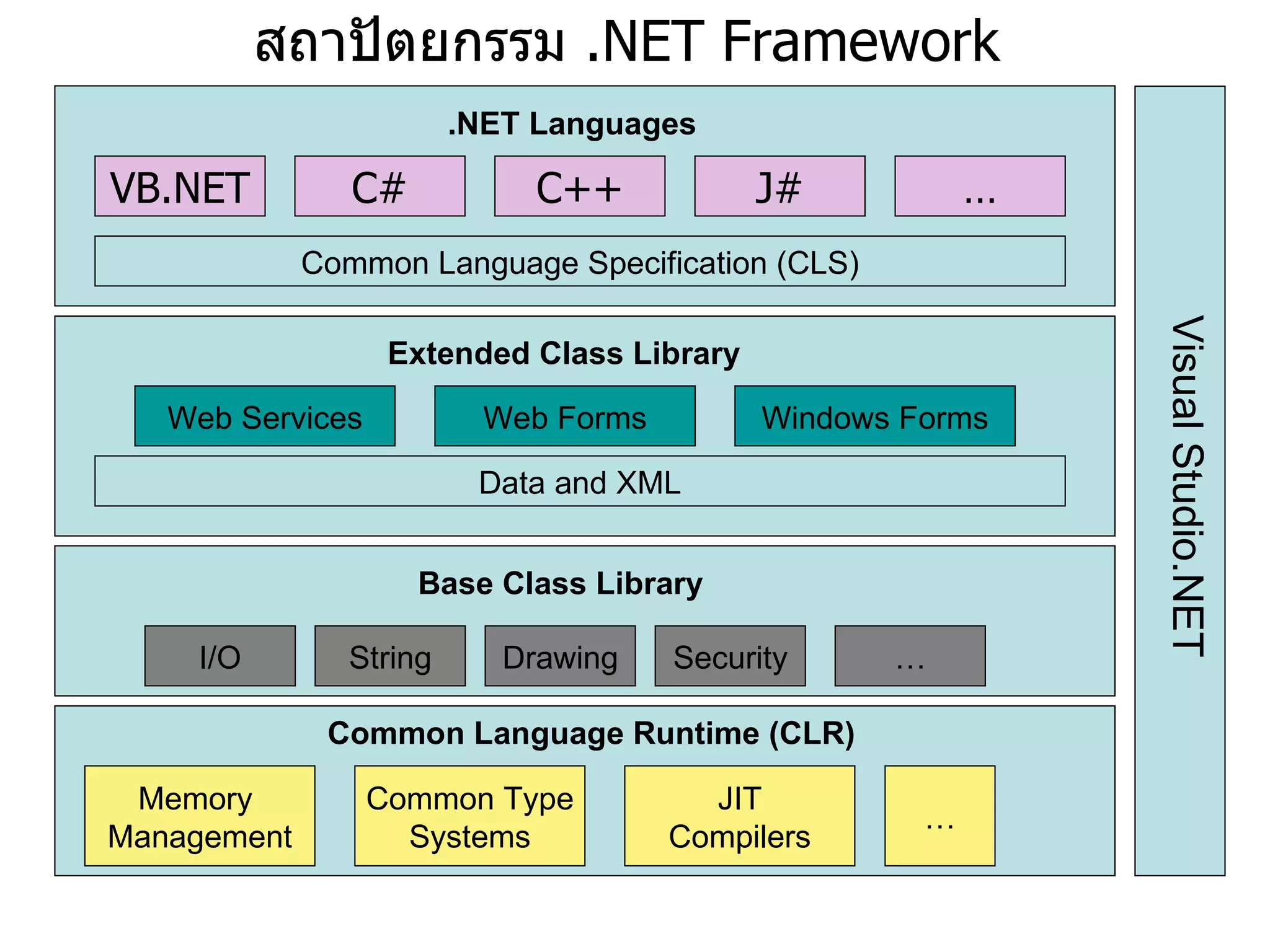 สถาปัตยกรรม .NET Framework

.NET Languages

VB.NET

C#

C++

J#

...

Common Language Specification (CLS)

Extended Class Library

Web Services

Web Forms

Windows Forms

Data and XML

Base Class Library

I/O

String

Drawing

Security

…

Common Language Runtime (CLR)

Memory Management

Common Type Systems

JIT Compilers

…

Visual Studio.NET